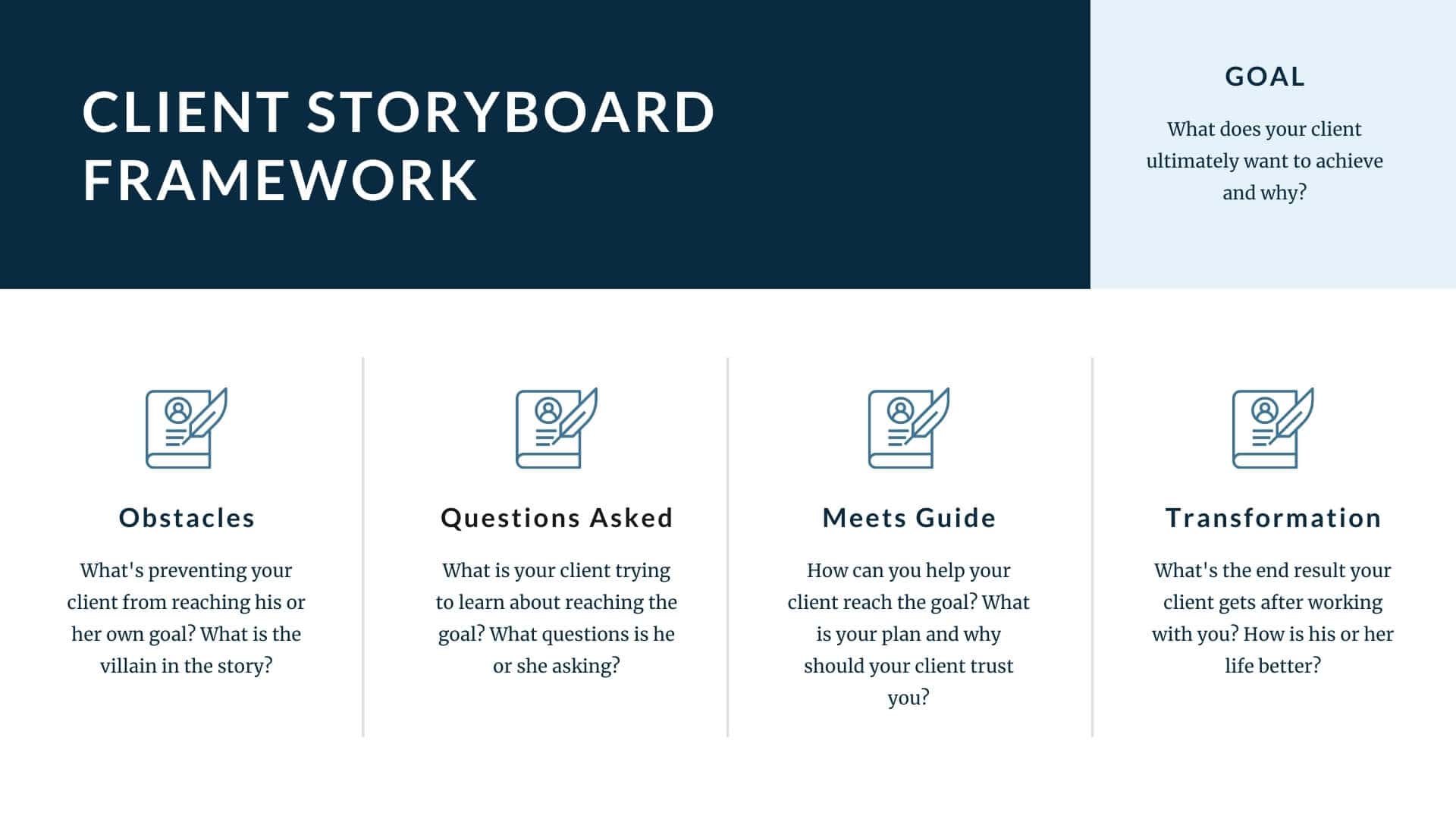 CLIENT STORYBOARD FRAMEWORK

GOAL

What does your client ultimately want to achieve and why?

Obstacles

What's preventing your client from reaching his or her own goal? What is the villain in the story?

Questions Asked

What is your client trying to learn about reaching the goal? What questions is he or she asking?

Meets Guide

How can you help your client reach the goal? What is your plan and why should your client trust you?

Transformation

What's the end result your client gets after working with you? How is his or her life better?